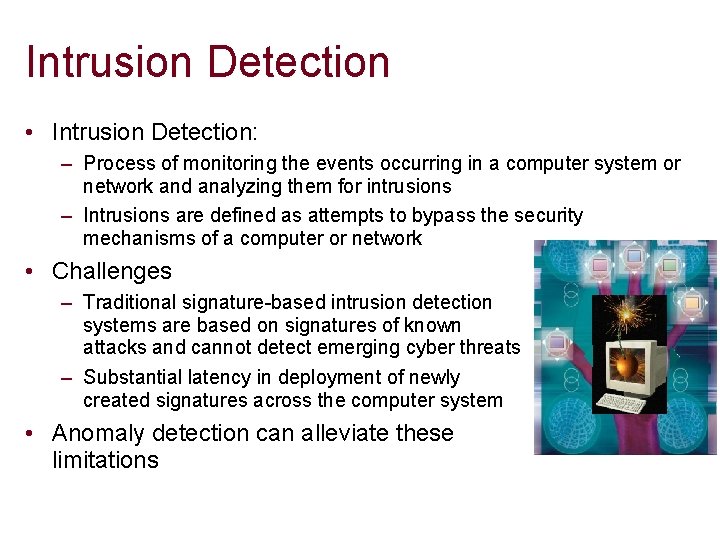 Intrusion Detection

• Intrusion Detection:
– Process of monitoring the events occurring in a computer system or network and analyzing them for intrusions
– Intrusions are defined as attempts to bypass the security mechanisms of a computer or network

• Challenges
– Traditional signature-based intrusion detection systems are based on signatures of known attacks and cannot detect emerging cyber threats
– Substantial latency in deployment of newly created signatures across the computer system

• Anomaly detection can alleviate these limitations